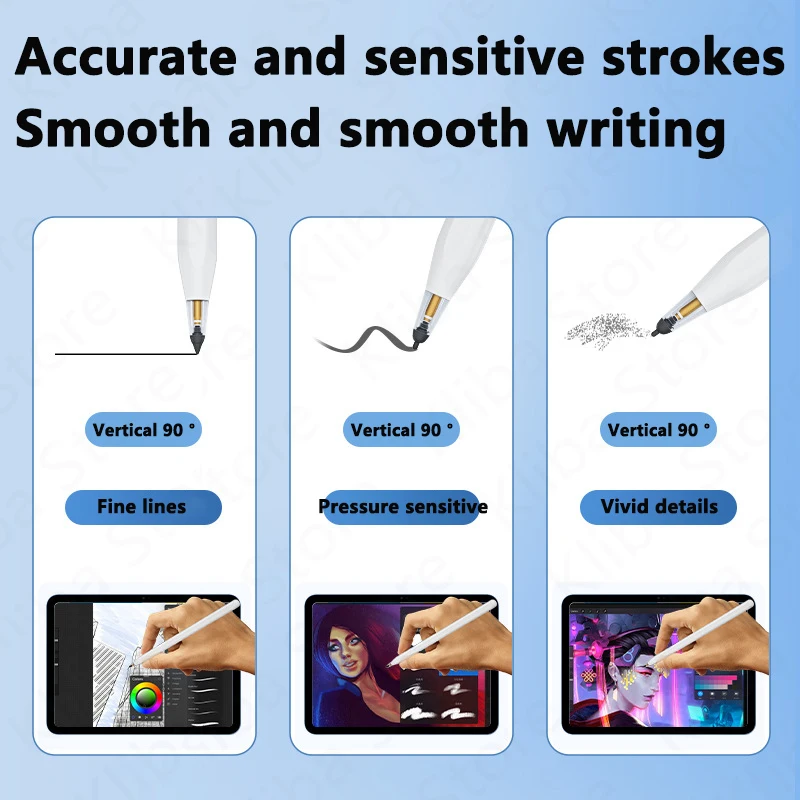 Accurate and sensitive strokes
Smooth and smooth writing

Vertical 90 °

Fine lines

Vertical 90 °

Pressure sensitive

Vertical 90 °

Vivid details